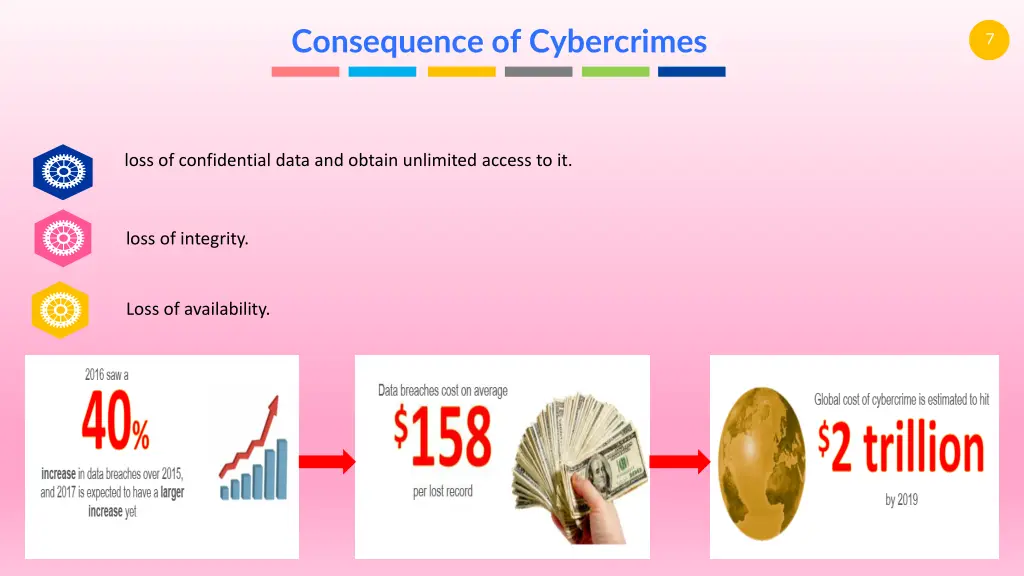 Consequence of Cybercrimes

7

loss of confidential data and obtain unlimited access to it.

loss of integrity.

Loss of availability.

2016 saw a

40%

increase in data breaches over 2015, and 2017 is expected to have a larger increase yet

Data breaches cost on average

$158

per lost record

Global cost of cybercrime is estimated to hit

$2 trillion

by 2019